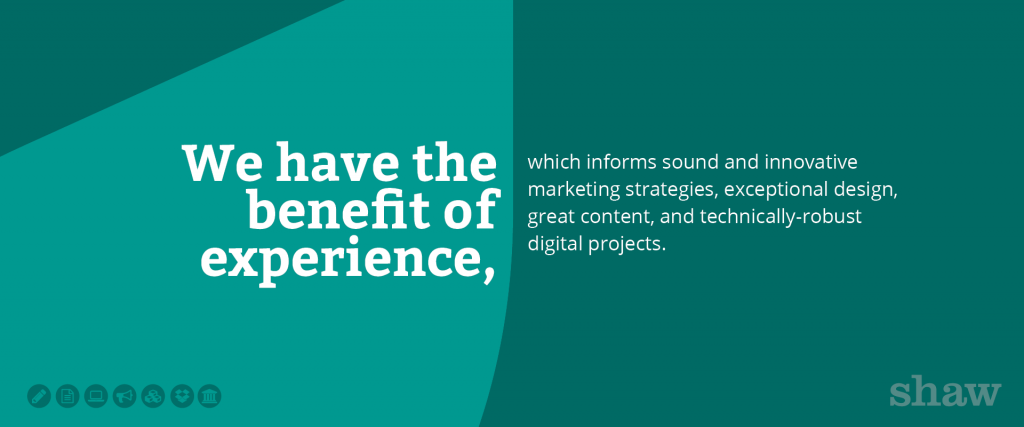 We have the benefit of experience,

which informs sound and innovative marketing strategies, exceptional design, great content, and technically-robust digital projects.

shaw